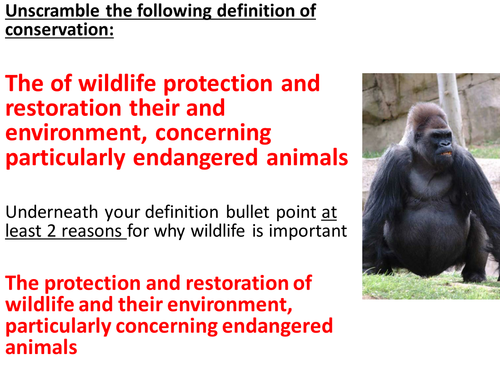 Unscramble the following definition of conservation:

The of wildlife protection and restoration their and environment, concerning particularly endangered animals

Underneath your definition bullet point at least 2 reasons for why wildlife is important

The protection and restoration of wildlife and their environment, particularly concerning endangered animals